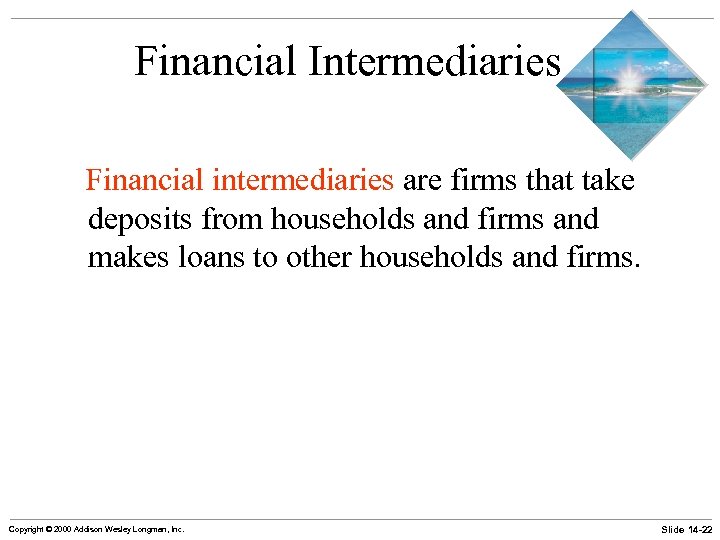 Financial Intermediaries

Financial intermediaries are firms that take deposits from households and firms and makes loans to other households and firms.

Copyright © 2000 Addison Wesley Longman, Inc.

Slide 14-22